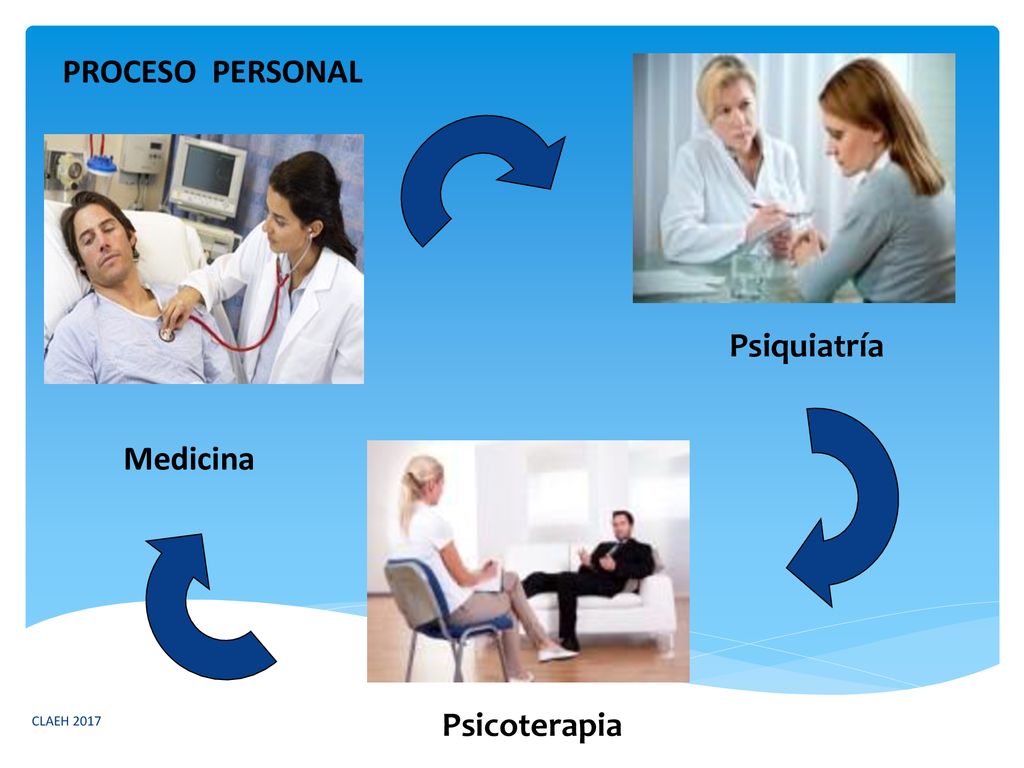 PROCESO PERSONAL

Psiquiatría

Medicina

Psicoterapia

CLAEH 2017